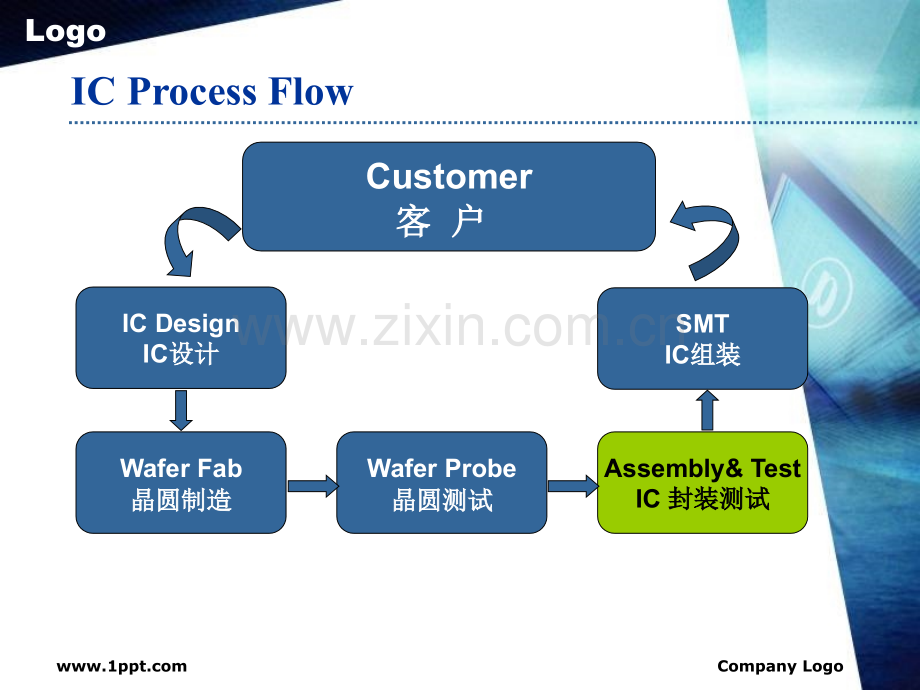 Logo

IC Process Flow

Customer
客 户

IC Design
IC设计

SMT
IC组装

Wafer Fab
晶圆制造

Wafer Probe
晶圆测试

Assembly& Test
IC 封装测试

www.1ppt.com

Company Logo

www.zixin.com.cn